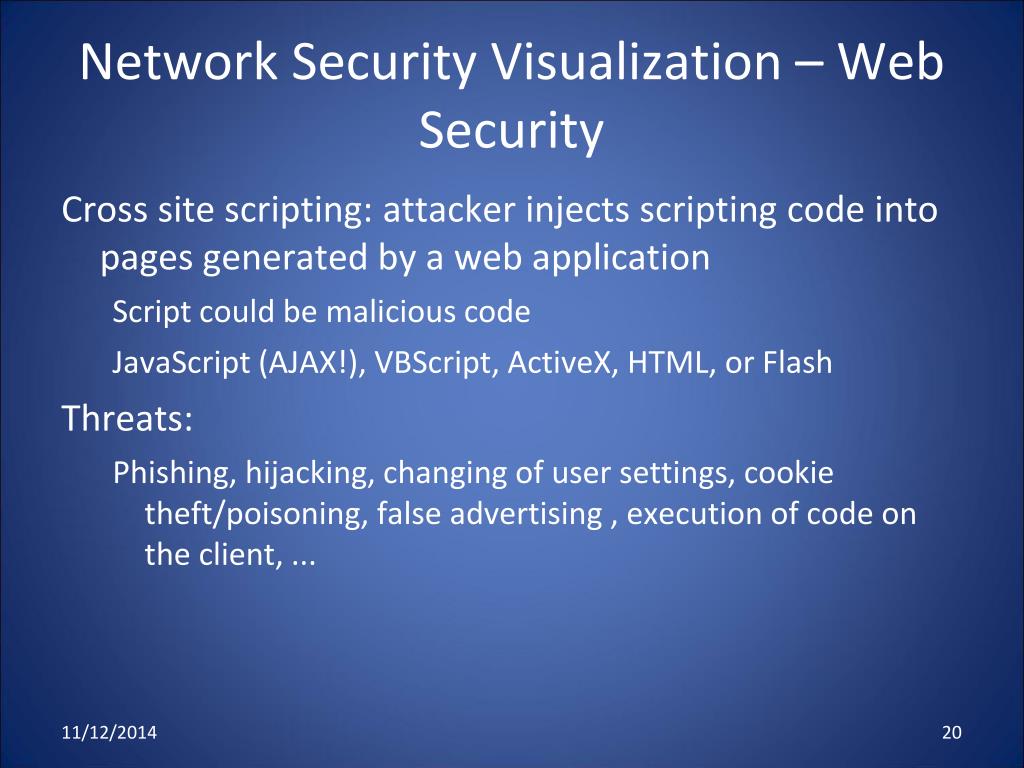 Network Security Visualization – Web Security

Cross site scripting: attacker injects scripting code into pages generated by a web application

Script could be malicious code

JavaScript (AJAX!), VBScript, ActiveX, HTML, or Flash

Threats:

Phishing, hijacking, changing of user settings, cookie theft/poisoning, false advertising , execution of code on the client, ...

11/12/2014

20